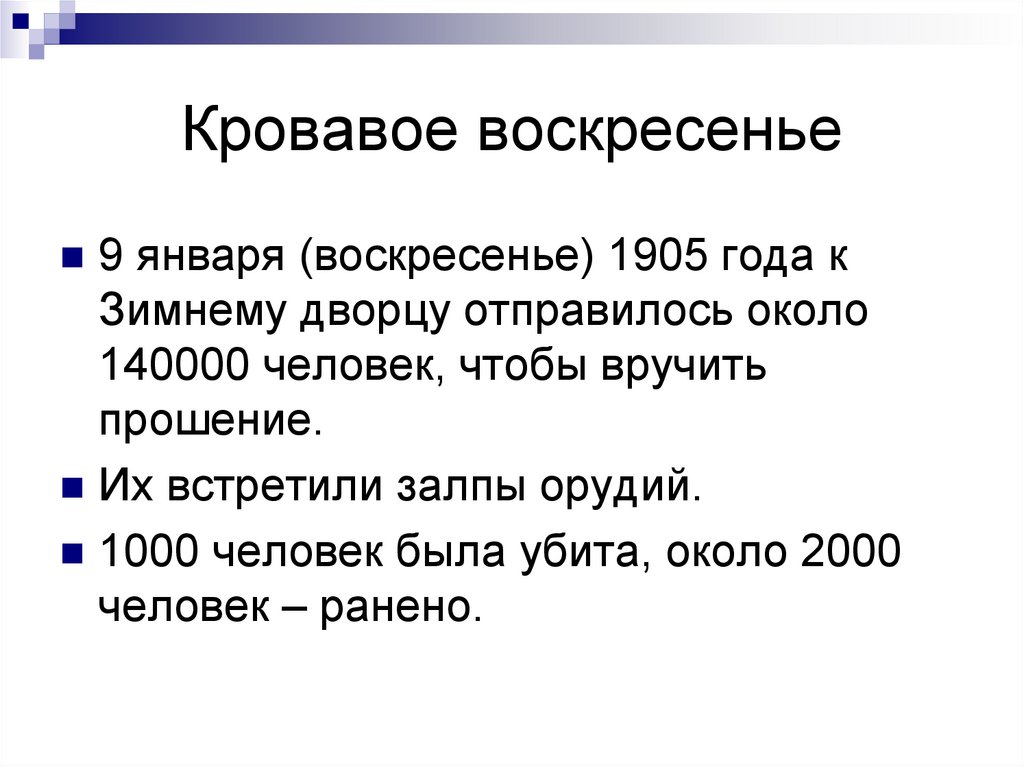 Кровавое воскресенье

9 января (воскресенье) 1905 года к Зимнему дворцу отправилось около 140000 человек, чтобы вручить прошение.

Их встретили залпы орудий.

1000 человек была убита, около 2000 человек – ранено.